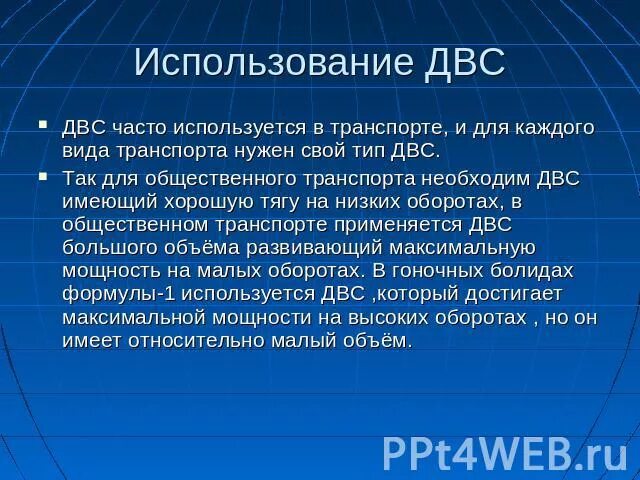 Использование ДВС

▪ ДВС часто используется в транспорте, и для каждого вида транспорта нужен свой тип ДВС.

▪ Так для общественного транспорта необходим ДВС имеющий хорошую тягу на низких оборотах, в общественном транспорте применяется ДВС большого объёма развивающий максимальную мощность на малых оборотах. В гоночных болидах формулы-1 используется ДВС ,который достигает максимальной мощности на высоких оборотах , но он имеет относительно малый объём.

PPt4WEB.ru